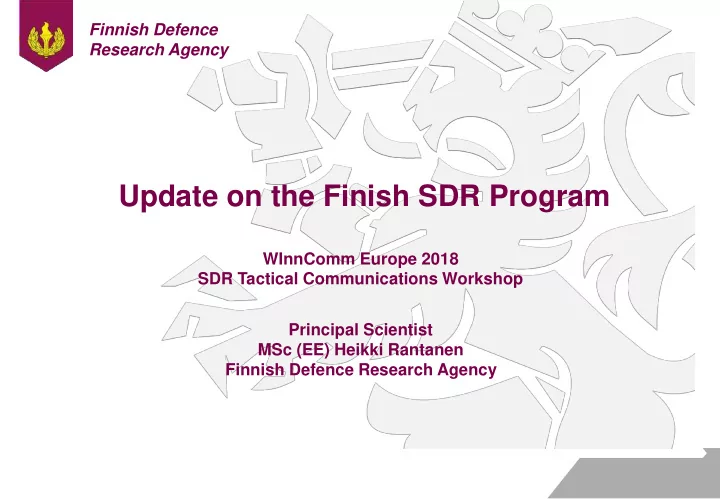 Finnish Defence
Research Agency

Update on the Finish SDR Program

WInnComm Europe 2018
SDR Tactical Communications Workshop

Principal Scientist
MSc (EE) Heikki Rantanen
Finnish Defence Research Agency